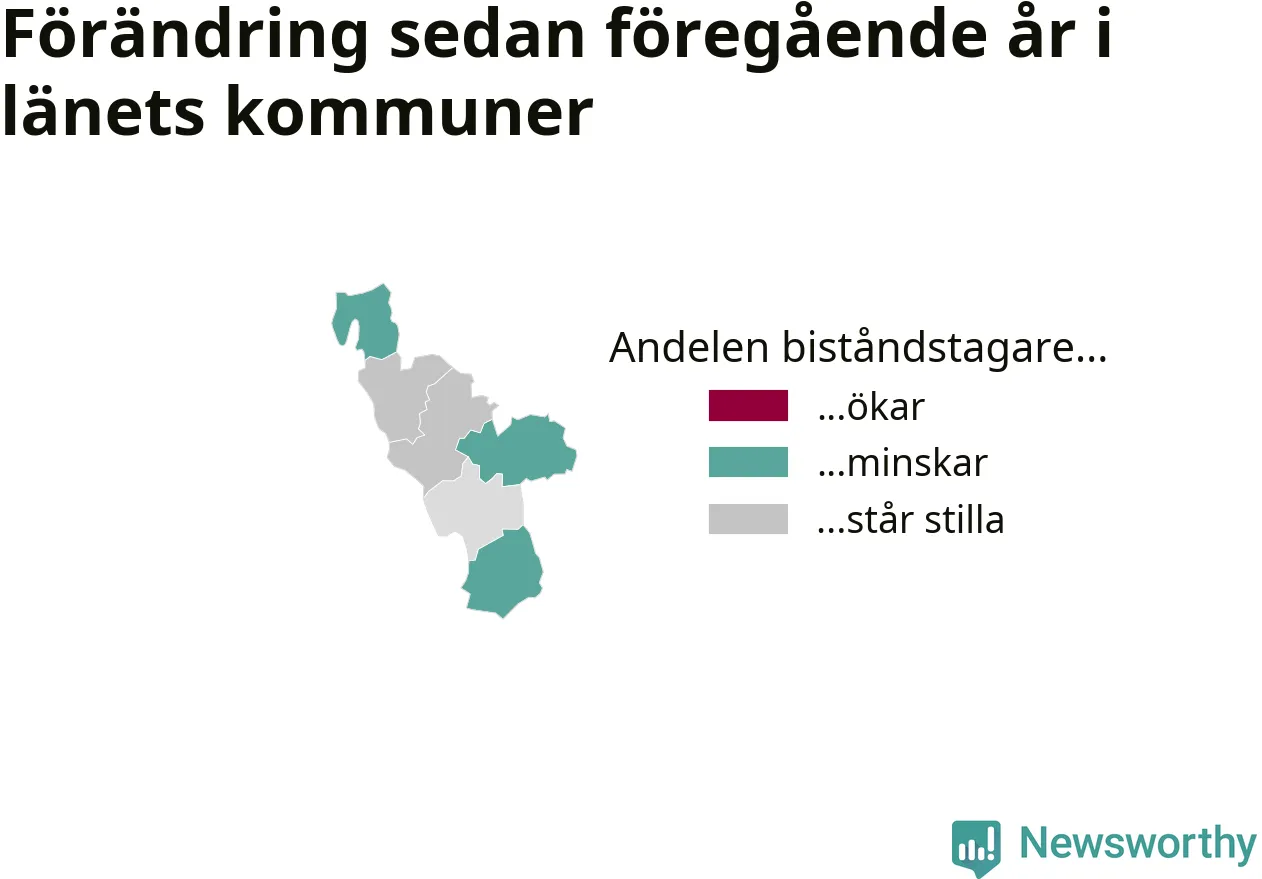 Förändring sedan föregående år i länets kommuner

Andelen biståndstagare...

...ökar

...minskar

...står stilla

Newsworthy